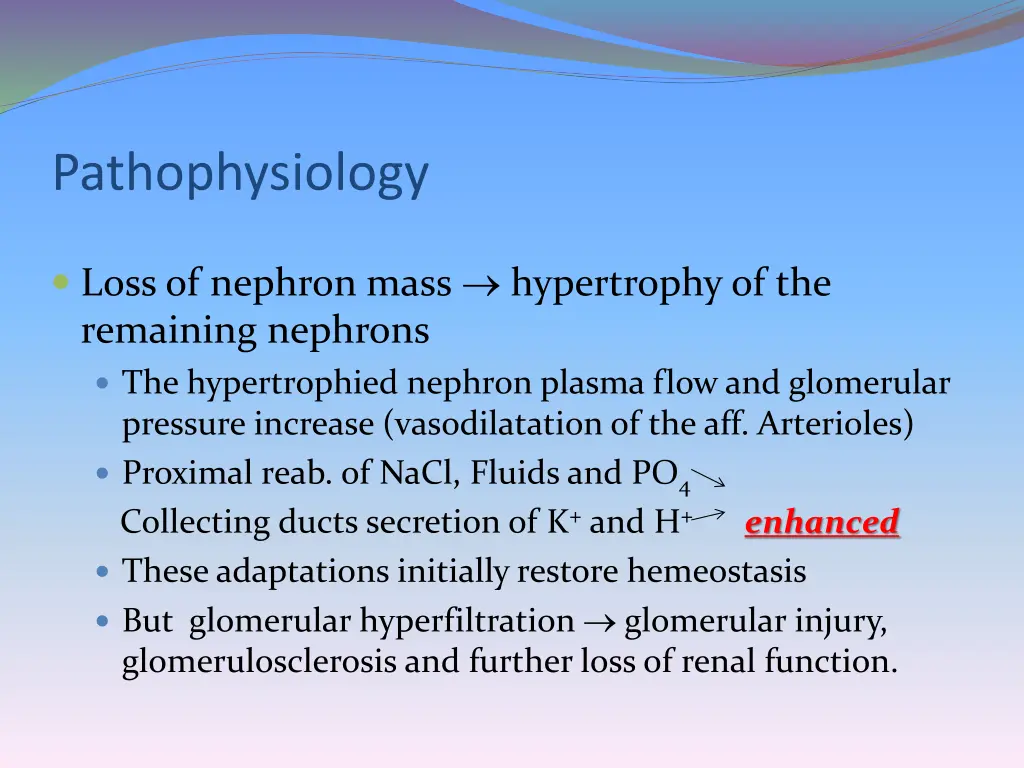 Pathophysiology

Loss of nephron mass $\rightarrow$ hypertrophy of the remaining nephrons

The hypertrophied nephron plasma flow and glomerular pressure increase (vasodilatation of the aff. Arterioles)

Proximal reab. of NaCl, Fluids and $PO_4$
Collecting ducts secretion of $K^+$ and $H^+$ enhanced

These adaptations initially restore hemeostasis

But glomerular hyperfiltration $\rightarrow$ glomerular injury, glomerulosclerosis and further loss of renal function.